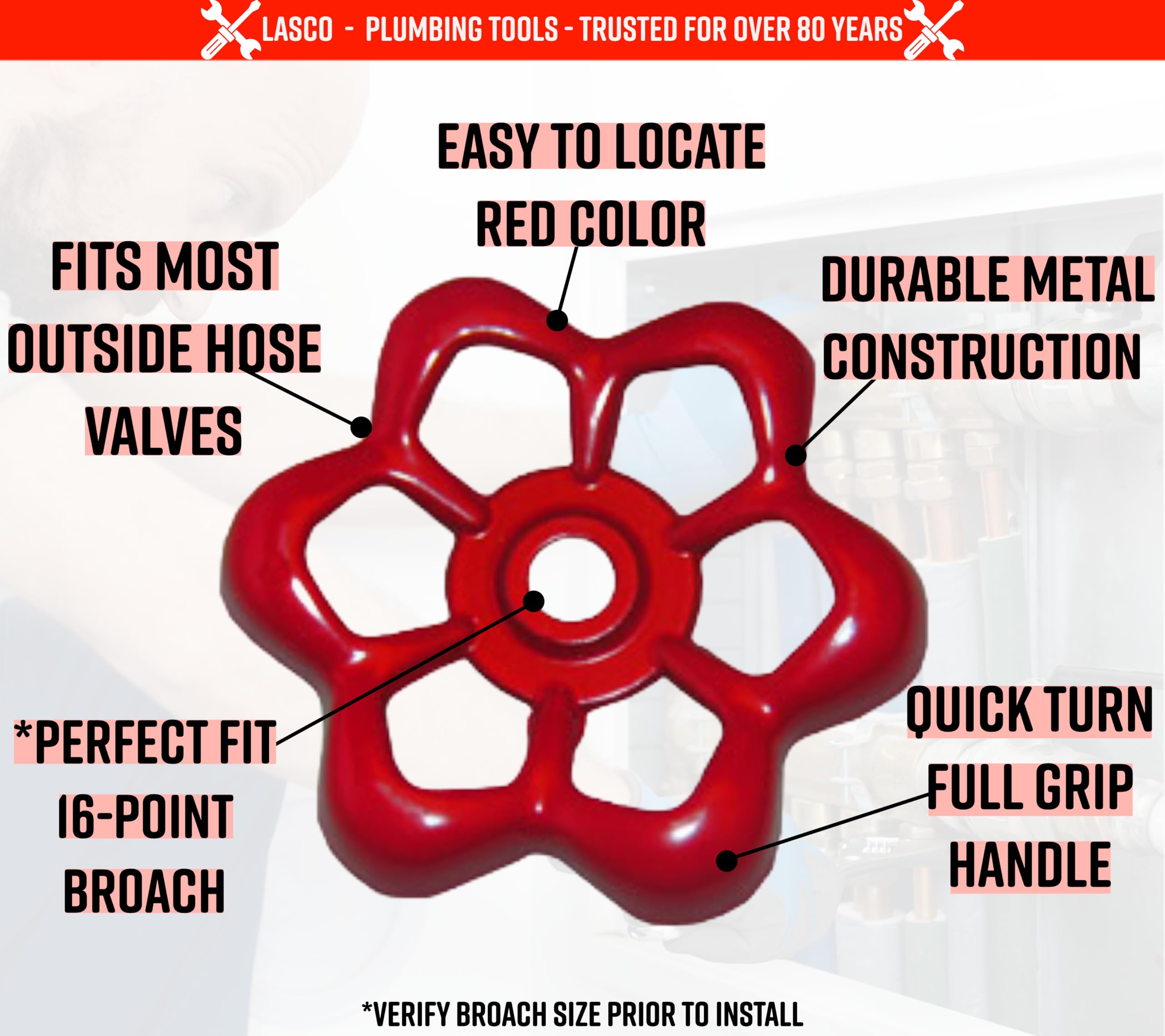 LASCO - PLUMBING TOOLS - TRUSTED FOR OVER 80 YEARS

EASY TO LOCATE RED COLOR

FITS MOST OUTSIDE HOSE VALVES

DURABLE METAL CONSTRUCTION

*PERFECT FIT 16-POINT BROACH

QUICK TURN FULL GRIP HANDLE

*VERIFY BROACH SIZE PRIOR TO INSTALL